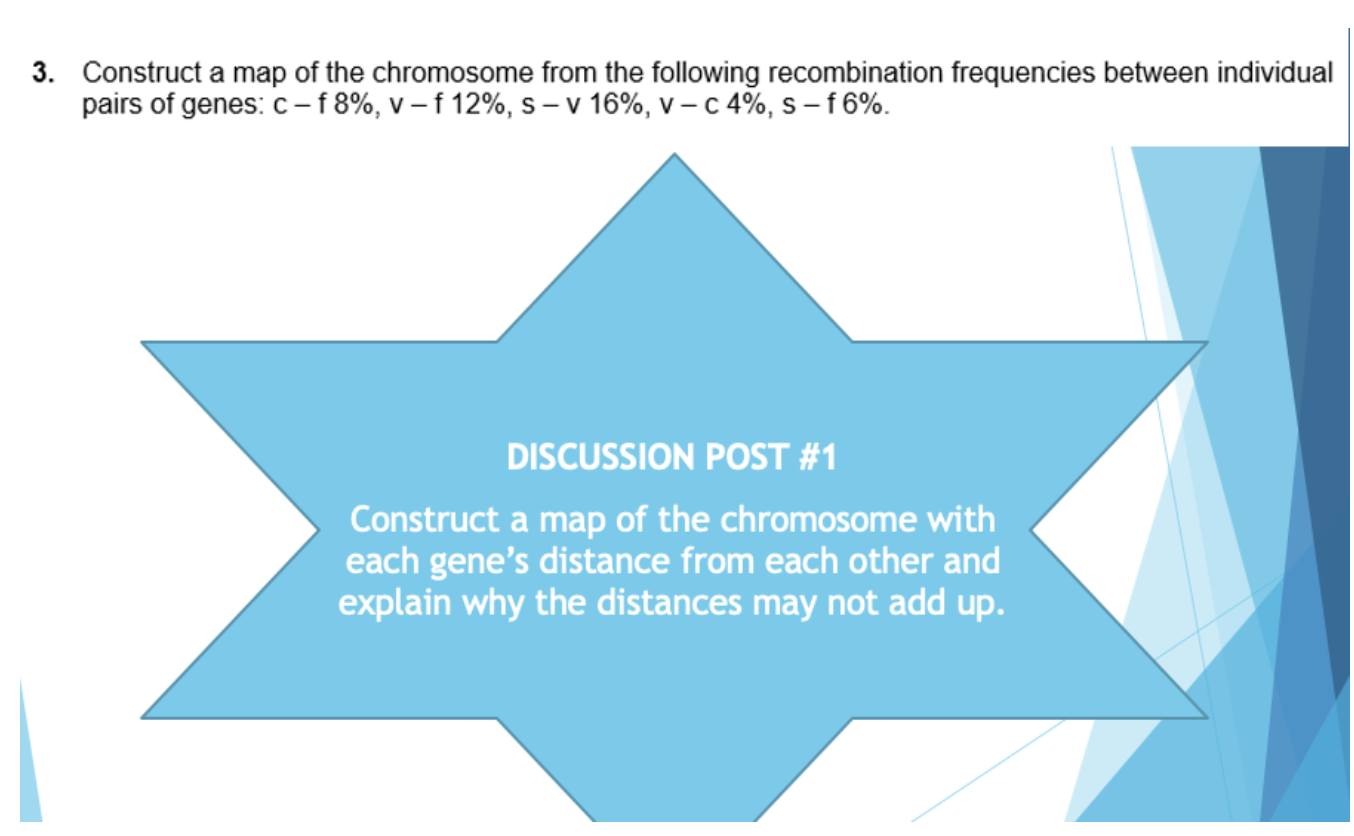 3. Construct a map of the chromosome from the following recombination frequencies between individual pairs of genes: c – f 8%, v – f 12%, s – v 16%, v – c 4%, s – f 6%.

DISCUSSION POST #1

Construct a map of the chromosome with each gene's distance from each other and explain why the distances may not add up.